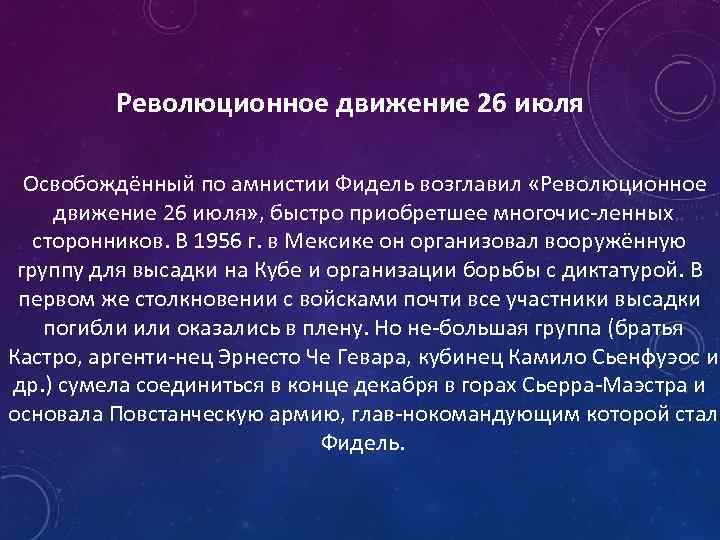 Революционное движение 26 июля

Освобождённый по амнистии Фидель возглавил «Революционное движение 26 июля», быстро приобретшее многочис-ленных сторонников. В 1956 г. в Мексике он организовал вооружённую группу для высадки на Кубе и организации борьбы с диктатурой. В первом же столкновении с войсками почти все участники высадки погибли или оказались в плену. Но не-большая группа (братья Кастро, аргенти-нец Эрнесто Че Гевара, кубинец Камило Сьенфуэос и др.) сумела соединиться в конце декабря в горах Сьерра-Маэстра и основала Повстанческую армию, глав-нокомандующим которой стал Фидель.